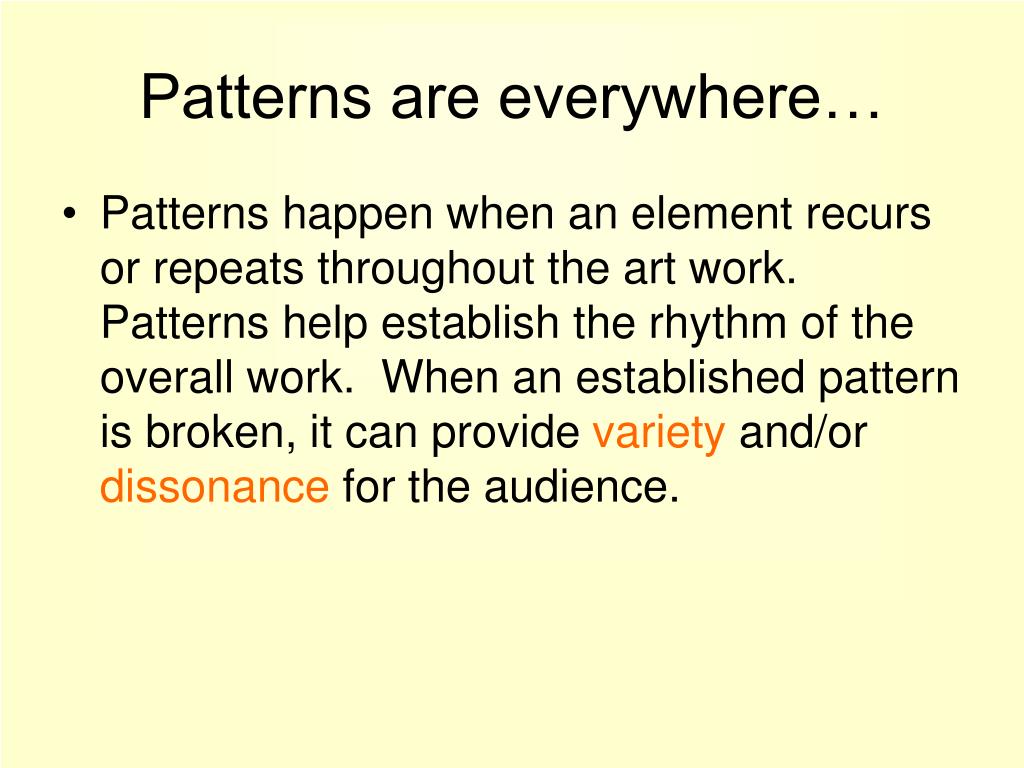 Patterns are everywhere…

• Patterns happen when an element recurs or repeats throughout the art work. Patterns help establish the rhythm of the overall work.  When an established pattern is broken, it can provide variety and/or dissonance for the audience.